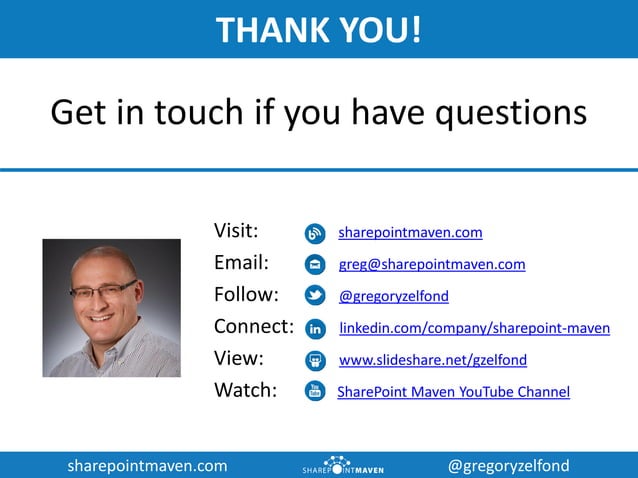 THANK YOU!

Get in touch if you have questions

Visit: sharepointmaven.com
Email: greg@sharepointmaven.com
Follow: @gregoryzelfond
Connect: linkedin.com/company/sharepoint-maven
View: www.slideshare.net/gzelfond
Watch: SharePoint Maven YouTube Channel

sharepointmaven.com SHAREPOINTMAVEN @gregoryzelfond